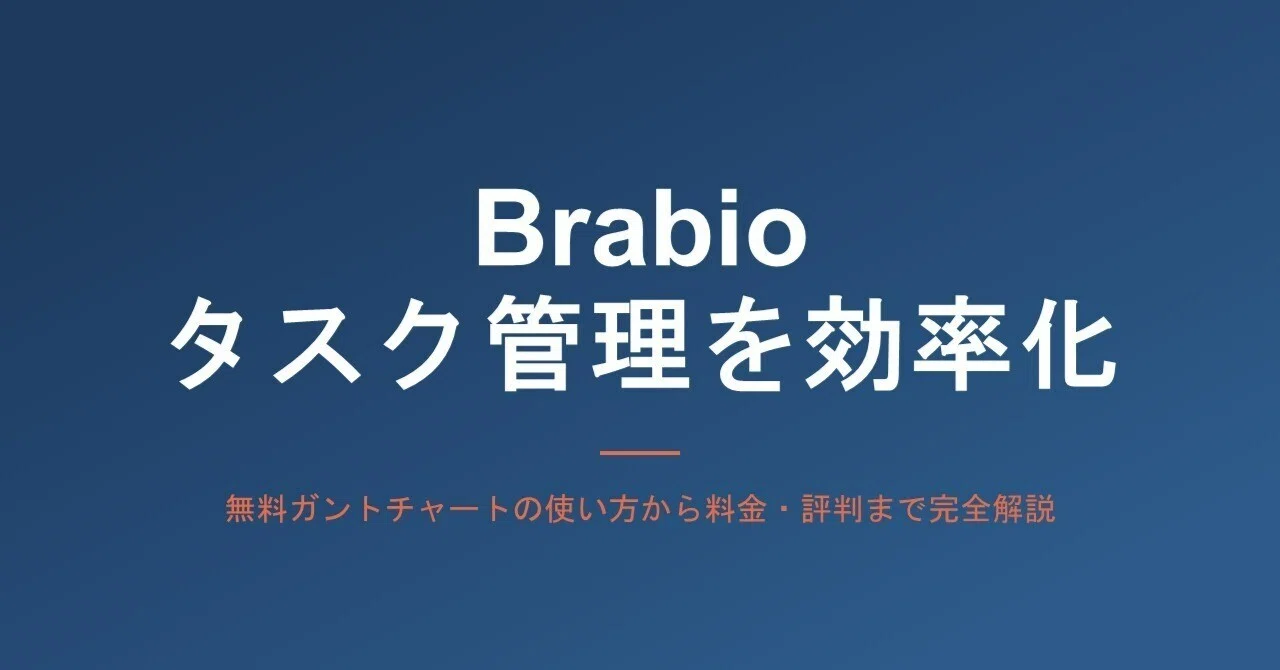 Brabio
タスク管理を効率化

無料ガントチャートの使い方から料金・評判まで完全解説